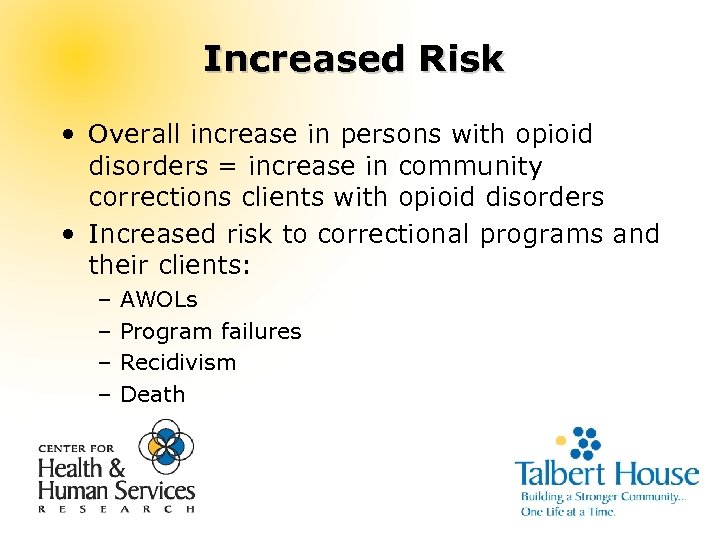 Increased Risk

• Overall increase in persons with opioid disorders = increase in community corrections clients with opioid disorders
• Increased risk to correctional programs and their clients:
– AWOLs
– Program failures
– Recidivism
– Death

CENTER FOR
Health &
Human Services
RESEARCH

Talbert House
Building a Stronger Community...
One Life at a Time.